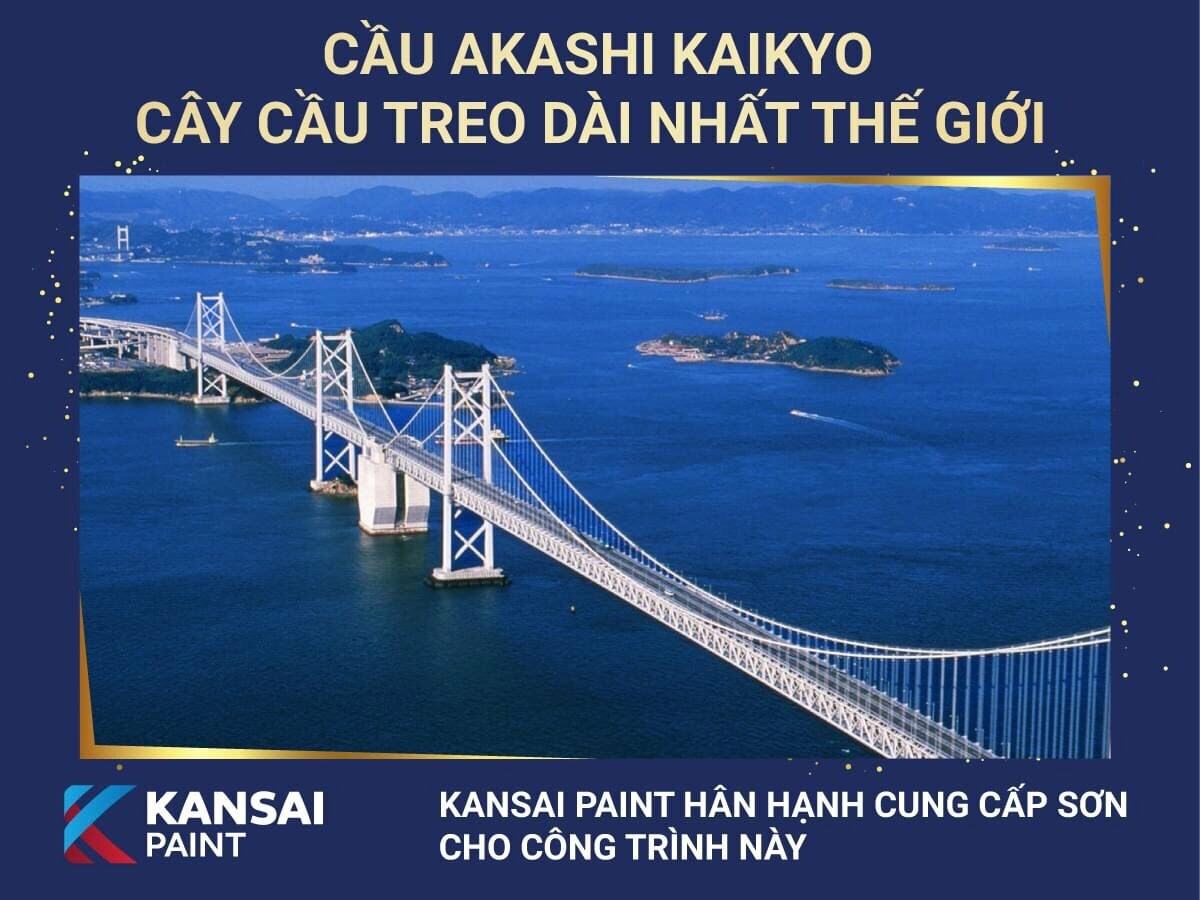 CẦU AKASHI KAIKYO
CÂY CẦU TREO DÀI NHẤT THẾ GIỚI

KANSAI PAINT

KANSAI PAINT HÂN HẠNH CUNG CẤP SƠN CHO CÔNG TRÌNH NÀY